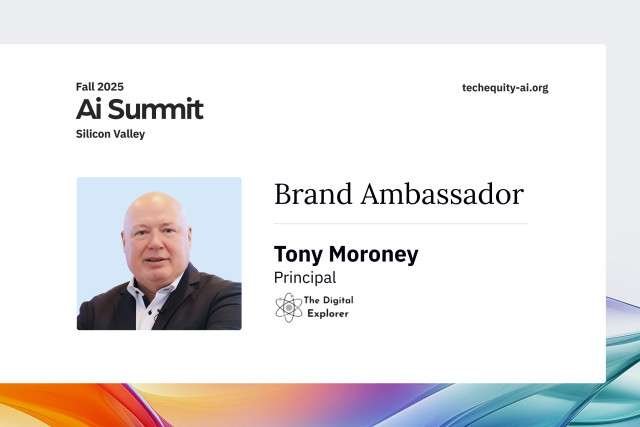 Fall 2025
Ai Summit
Silicon Valley

techequity-ai.org

Brand Ambassador

Tony Moroney
Principal

The Digital Explorer